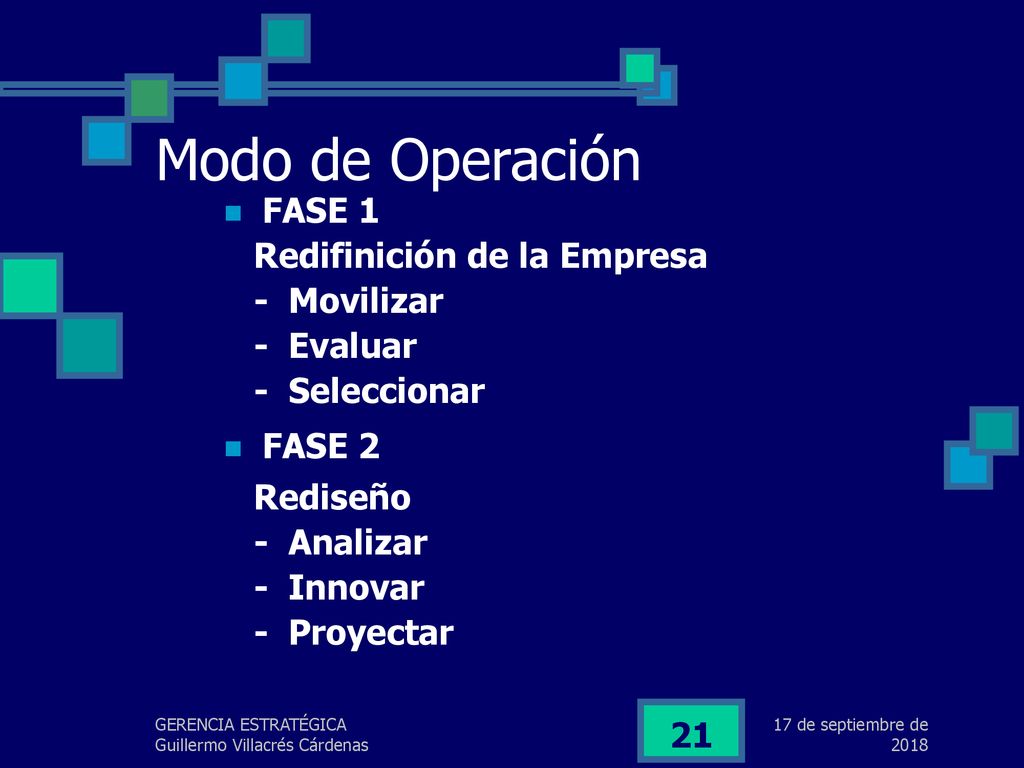 Modo de Operación

FASE 1
Redifinición de la Empresa
- Movilizar
- Evaluar
- Seleccionar

FASE 2
Rediseño
- Analizar
- Innovar
- Proyectar

GERENCIA ESTRATÉGICA
Guillermo Villacrés Cárdenas

21

17 de septiembre de 2018